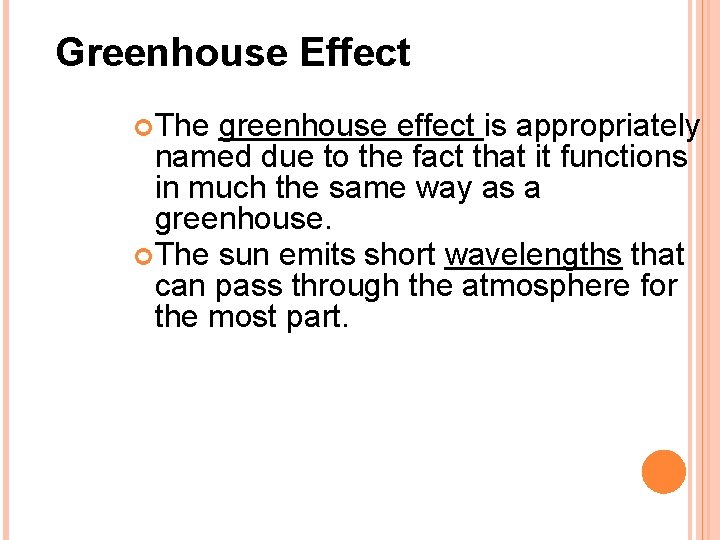 Greenhouse Effect

The greenhouse effect is appropriately named due to the fact that it functions in much the same way as a greenhouse.

The sun emits short wavelengths that can pass through the atmosphere for the most part.